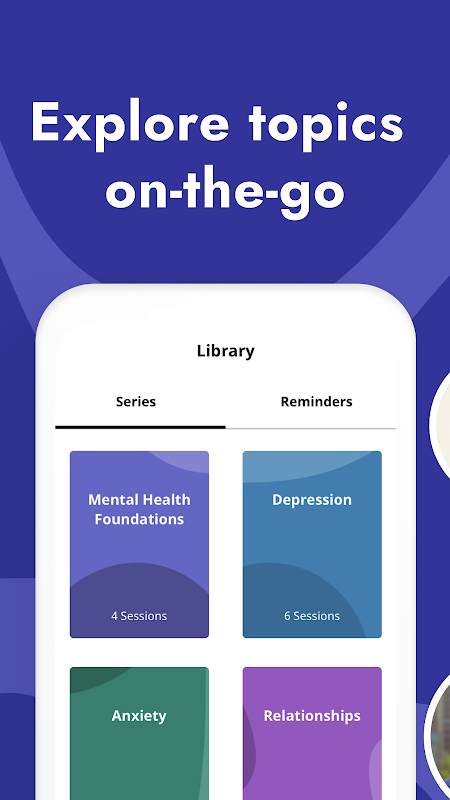 Explore topics on-the-go

Library

Series

Reminders

Mental Health Foundations

4 Sessions

Depression

6 Sessions

Anxiety

Relationships